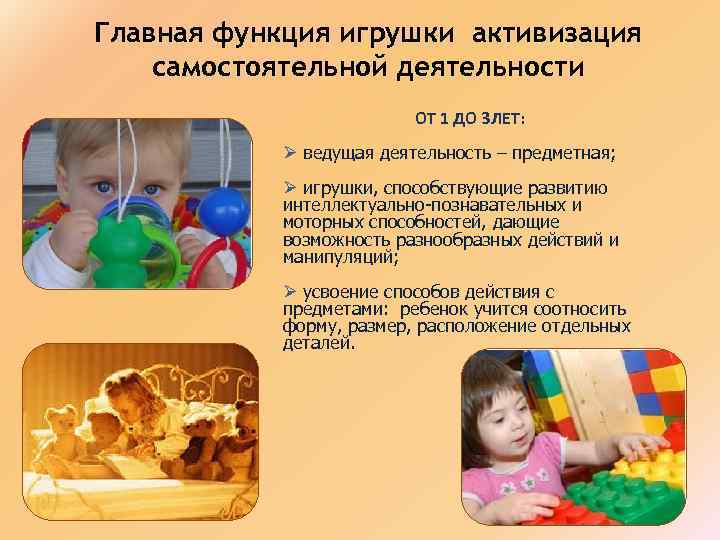 Главная функция игрушки активизация самостоятельной деятельности

ОТ 1 ДО 3ЛЕТ:

➢ ведущая деятельность – предметная;

➢ игрушки, способствующие развитию интеллектуально-познавательных и моторных способностей, дающие возможность разнообразных действий и манипуляций;

➢ усвоение способов действия с предметами: ребенок учится соотносить форму, размер, расположение отдельных деталей.